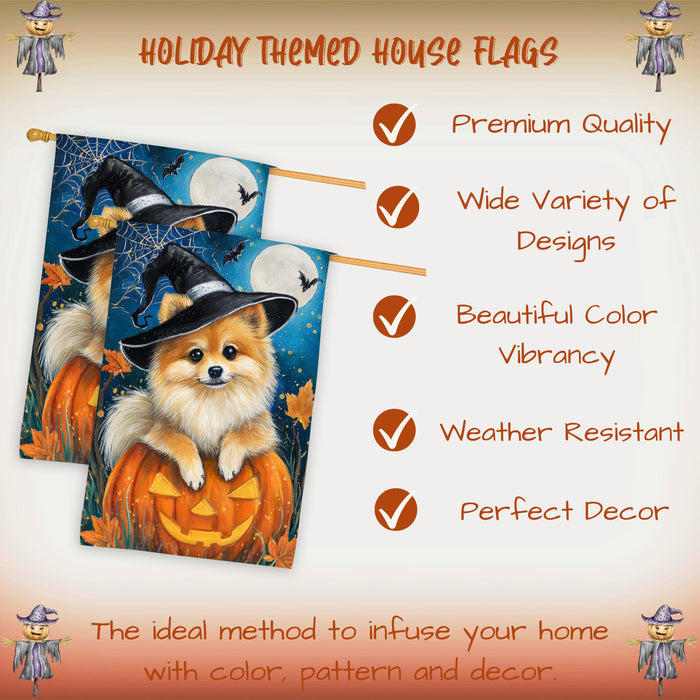 HOLIDAY THEMED HOUSE FLAGS

Premium Quality

Wide Variety of Designs

Beautiful Color Vibrancy

Weather Resistant

Perfect Decor

The ideal method to infuse your home with color, pattern and decor.